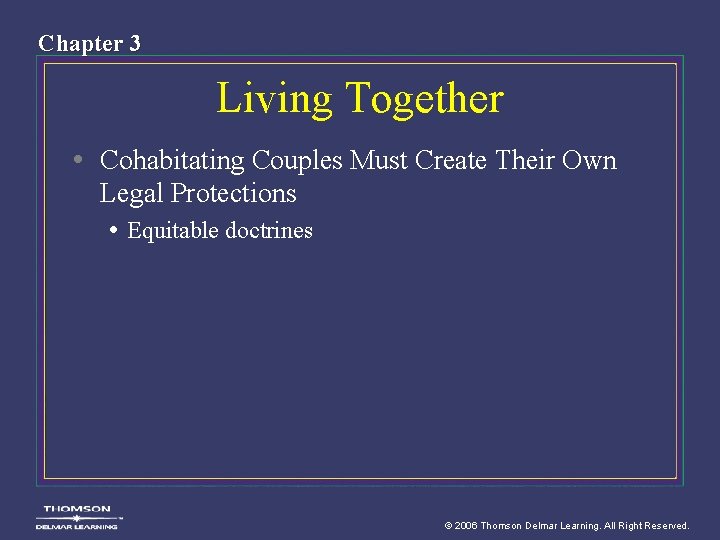 Chapter 3

Living Together

• Cohabitating Couples Must Create Their Own Legal Protections

• Equitable doctrines

THOMSON
DELMAR LEARNING

© 2006 Thomson Delmar Learning. All Right Reserved.